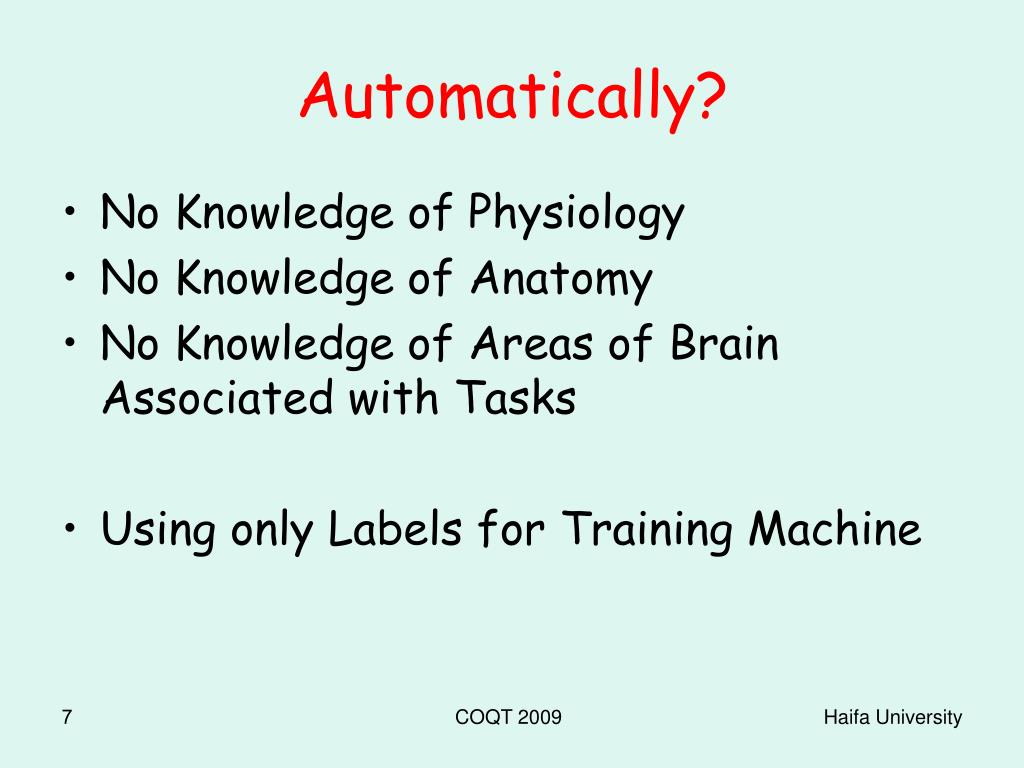 Automatically?

• No Knowledge of Physiology
• No Knowledge of Anatomy
• No Knowledge of Areas of Brain Associated with Tasks

• Using only Labels for Training Machine

7

COQT 2009

Haifa University